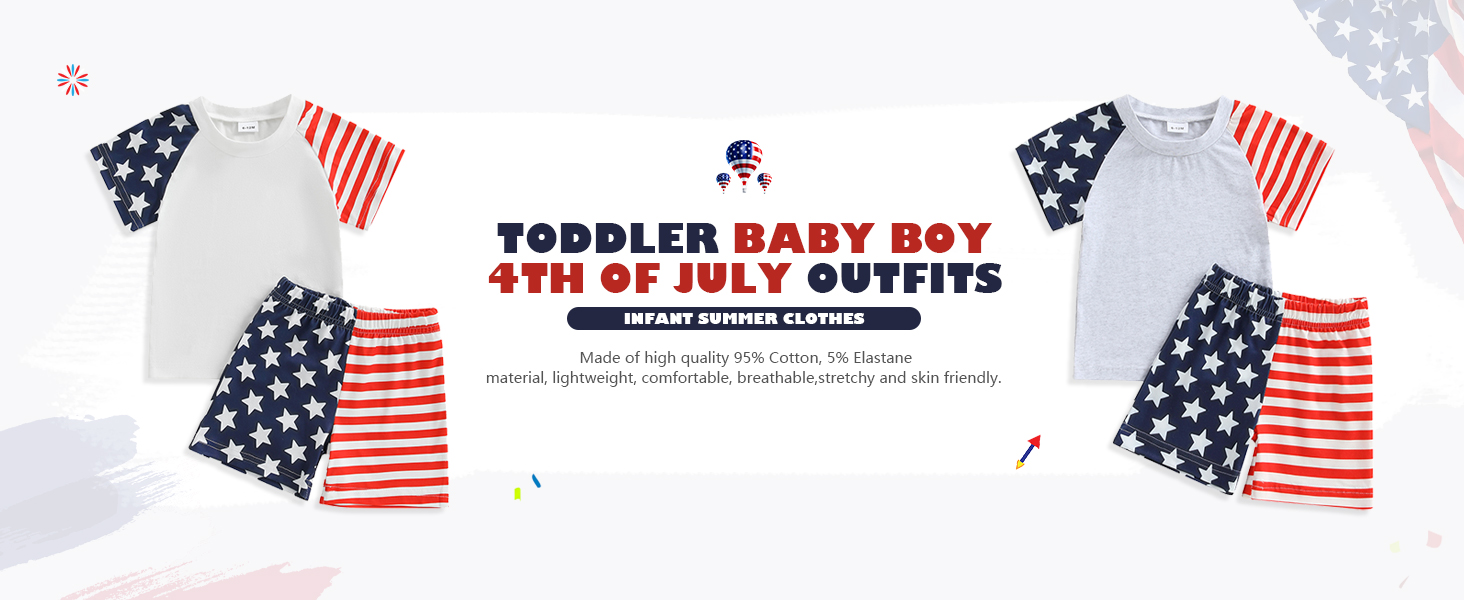 TODDLER BABY BOY
4TH OF JULY OUTFITS
INFANT SUMMER CLOTHES

Made of high quality 95% Cotton, 5% Elastane material, lightweight, comfortable, breathable,stretchy and skin friendly.